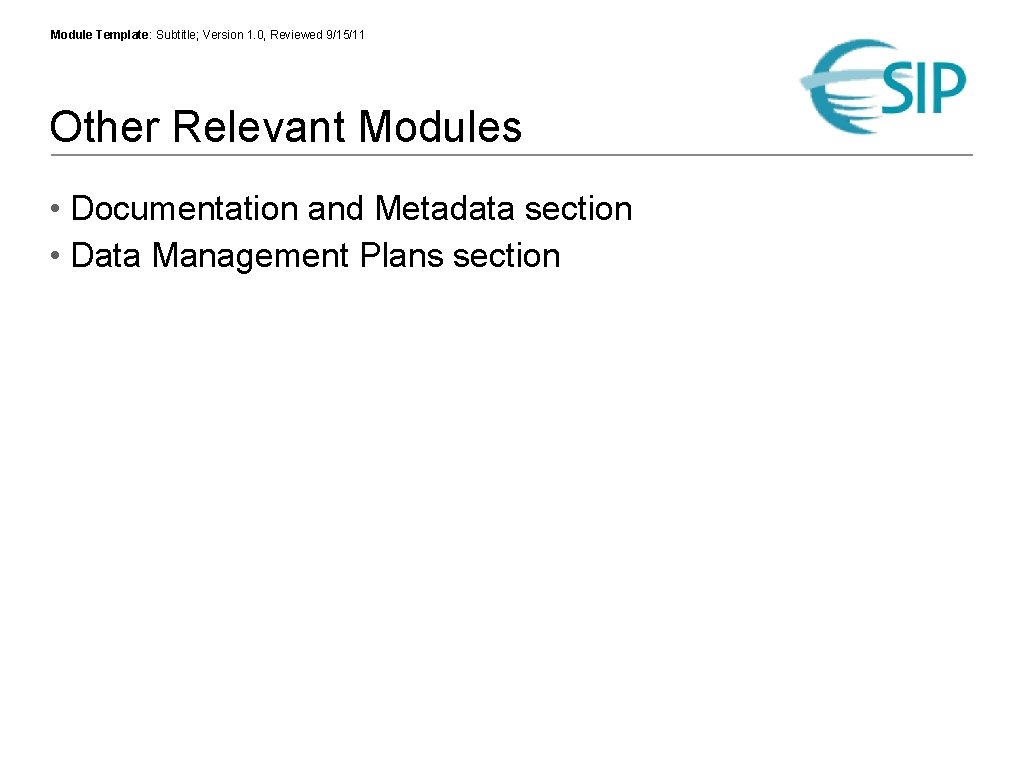 Module Template: Subtitle; Version 1.0, Reviewed 9/15/11

ESIP

Other Relevant Modules

• Documentation and Metadata section
• Data Management Plans section